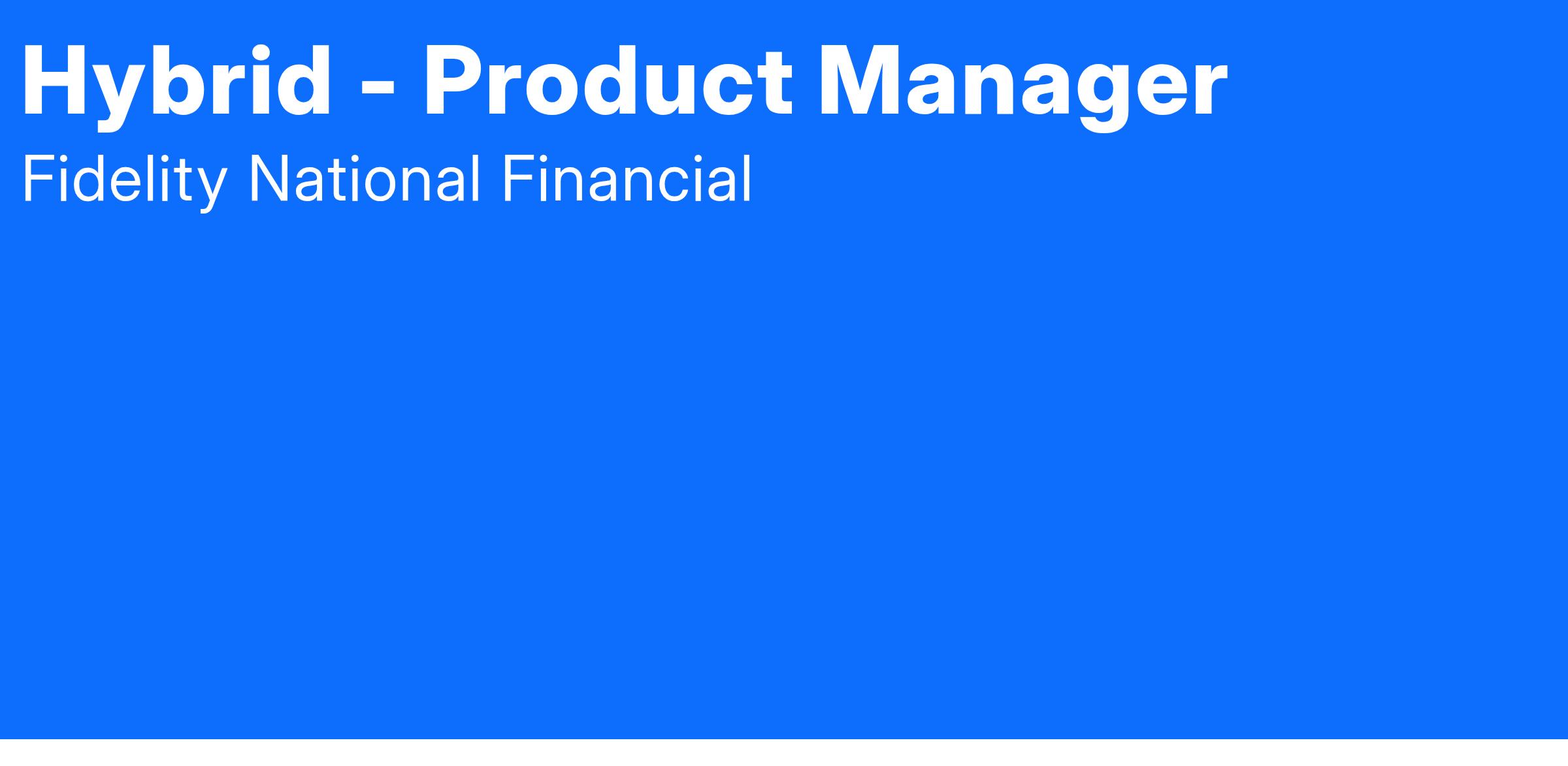 Hybrid - Product Manager

Fidelity National Financial